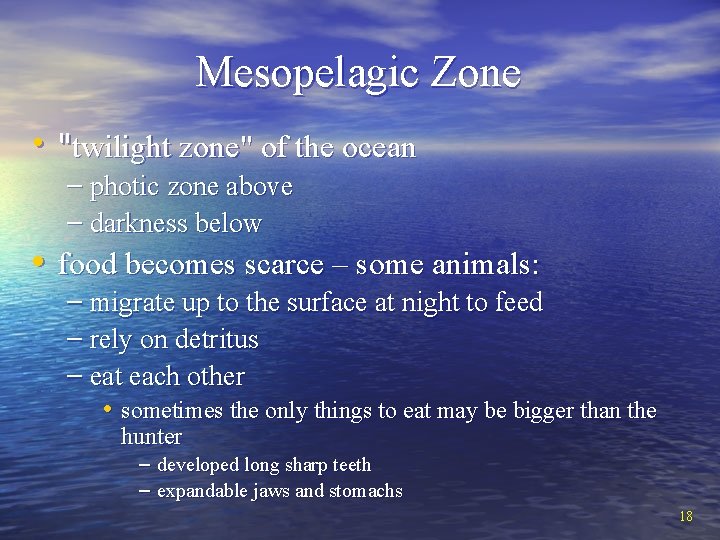 Mesopelagic Zone

• "twilight zone" of the ocean
– photic zone above
– darkness below
• food becomes scarce – some animals:
– migrate up to the surface at night to feed
– rely on detritus
– eat each other
• sometimes the only things to eat may be bigger than the hunter
– developed long sharp teeth
– expandable jaws and stomachs

18